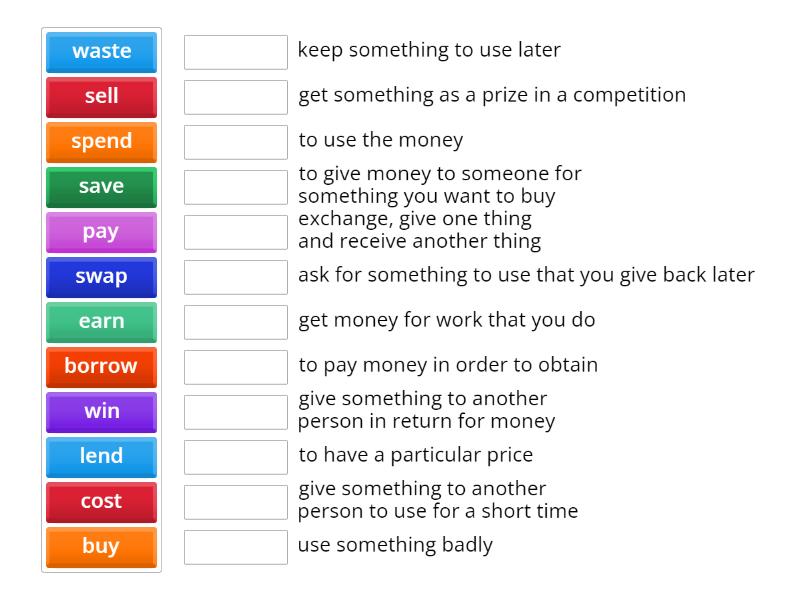 waste
sell
spend
save
pay
swap
earn
borrow
win
lend
cost
buy

keep something to use later

get something as a prize in a competition

to use the money

to give money to someone for something you want to buy

exchange, give one thing and receive another thing

ask for something to use that you give back later

get money for work that you do

to pay money in order to obtain

give something to another person in return for money

to have a particular price

give something to another person to use for a short time

use something badly